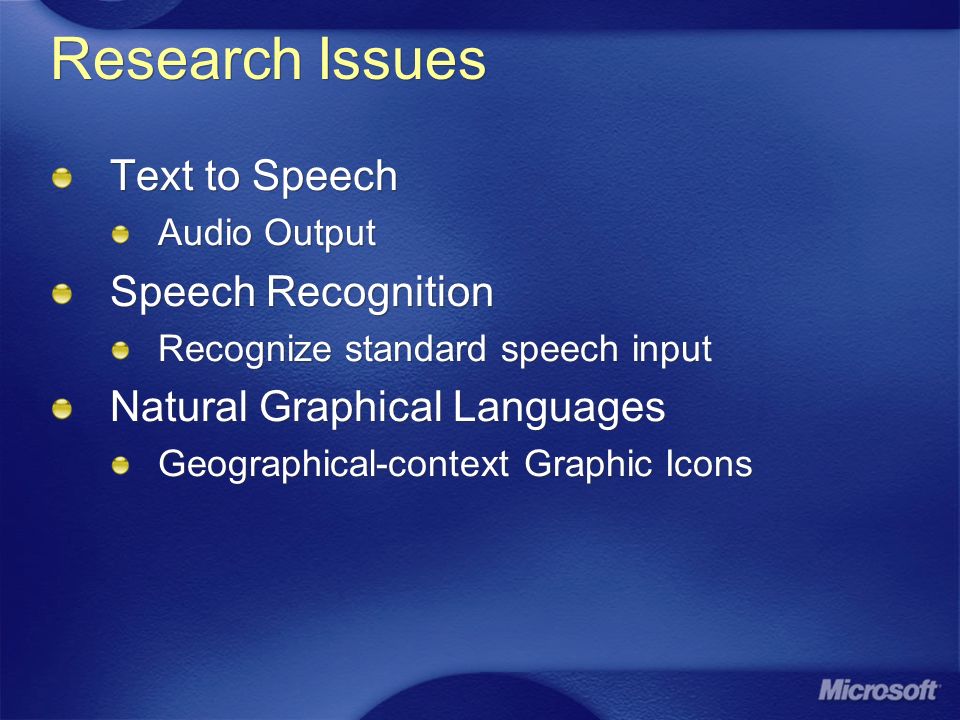 Research Issues

Text to Speech

Audio Output

Speech Recognition

Recognize standard speech input

Natural Graphical Languages

Geographical-context Graphic Icons

Microsoft